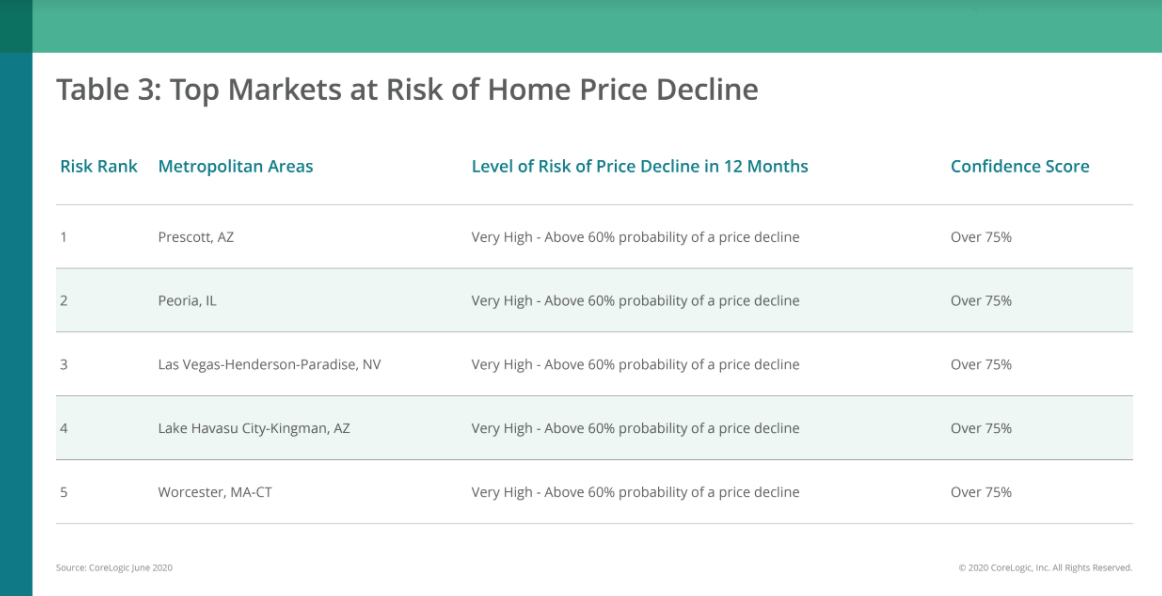 Table 3: Top Markets at Risk of Home Price Decline

| Risk Rank | Metropolitan Areas | Level of Risk of Price Decline in 12 Months | Confidence Score |
|---|---|---|---|
| 1 | Prescott, AZ | Very High - Above 60% probability of a price decline | Over 75% |
| 2 | Peoria, IL | Very High - Above 60% probability of a price decline | Over 75% |
| 3 | Las Vegas-Henderson-Paradise, NV | Very High - Above 60% probability of a price decline | Over 75% |
| 4 | Lake Havasu City-Kingman, AZ | Very High - Above 60% probability of a price decline | Over 75% |
| 5 | Worcester, MA-CT | Very High - Above 60% probability of a price decline | Over 75% |

Source: CoreLogic June 2020

© 2020 CoreLogic, Inc. All Rights Reserved.